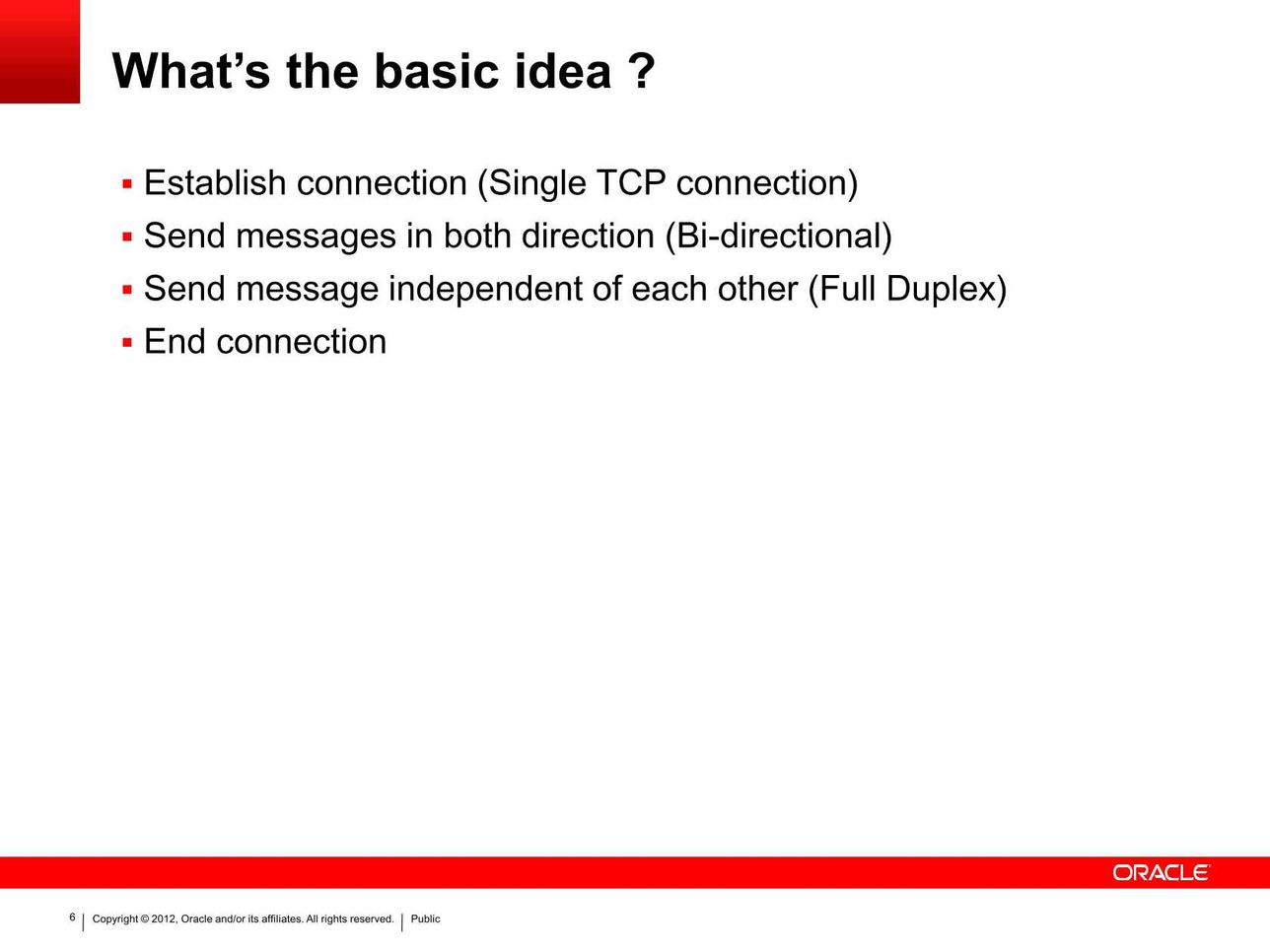 What’s the basic idea ?

▪ Establish connection (Single TCP connection)
▪ Send messages in both direction (Bi-directional)
▪ Send message independent of each other (Full Duplex)
▪ End connection

ORACLE

6 | Copyright © 2012, Oracle and/or its affiliates. All rights reserved. | Public